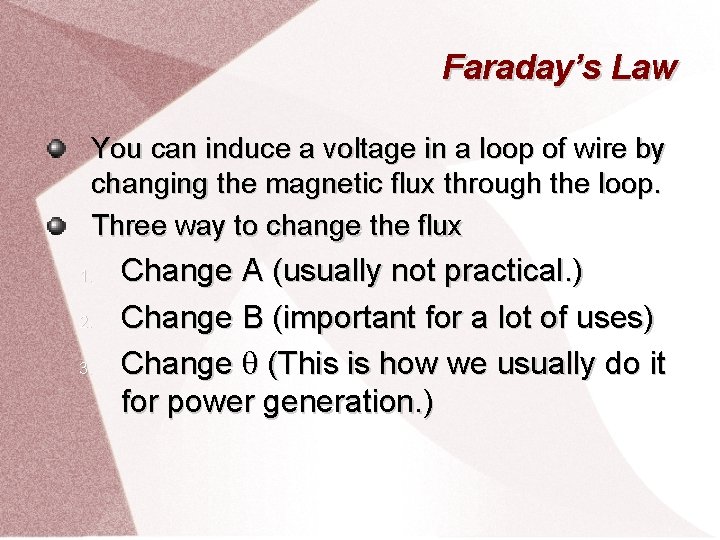 Faraday's Law

You can induce a voltage in a loop of wire by changing the magnetic flux through the loop.

Three way to change the flux

1. Change A (usually not practical.)
2. Change B (important for a lot of uses)
3. Change $\theta$ (This is how we usually do it for power generation.)